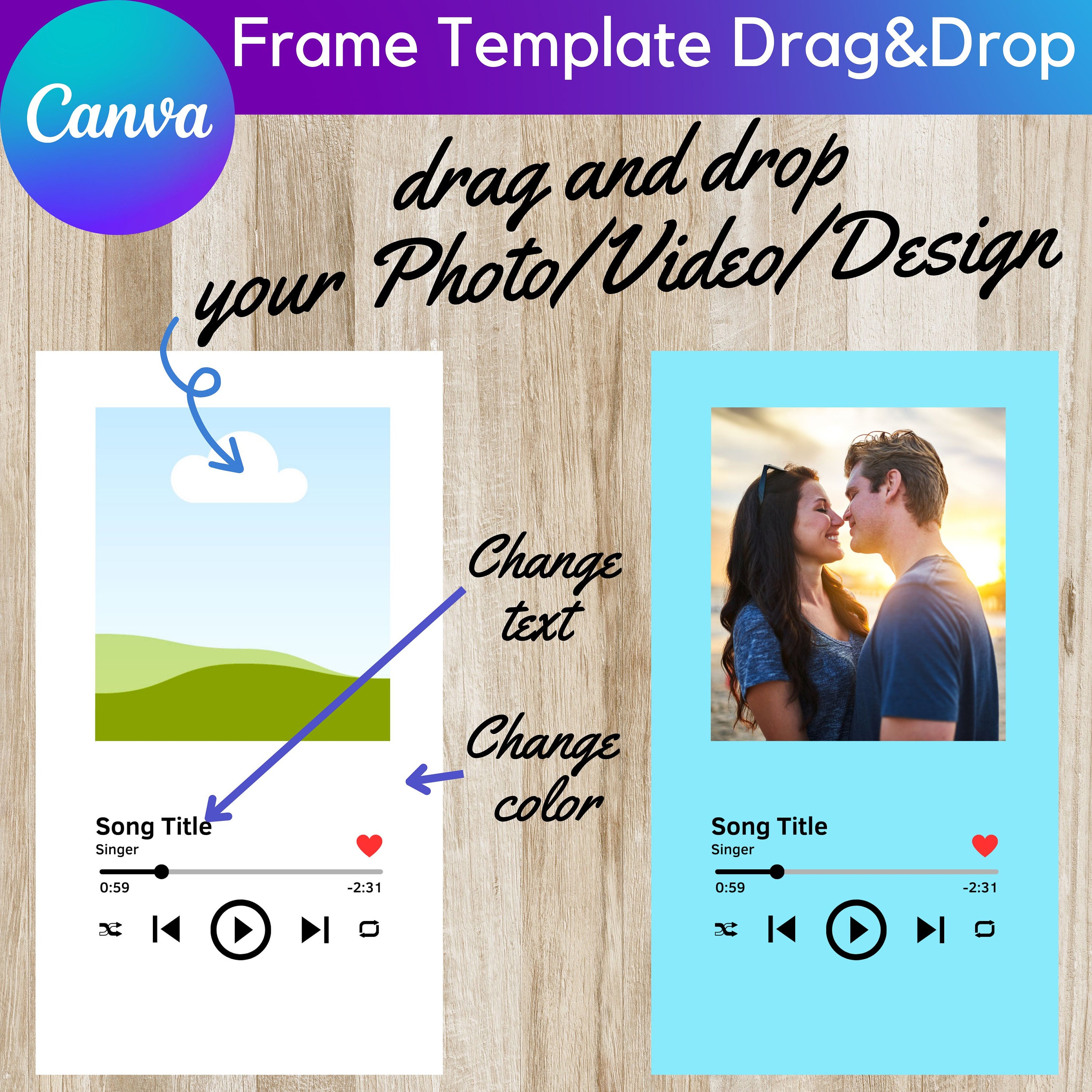 Canva

Frame Template Drag&Drop

drag and drop your Photo/Video/Design

Change text

Change color

Song Title
Singer
0:59
-2:31

Song Title
Singer
0:59
-2:31